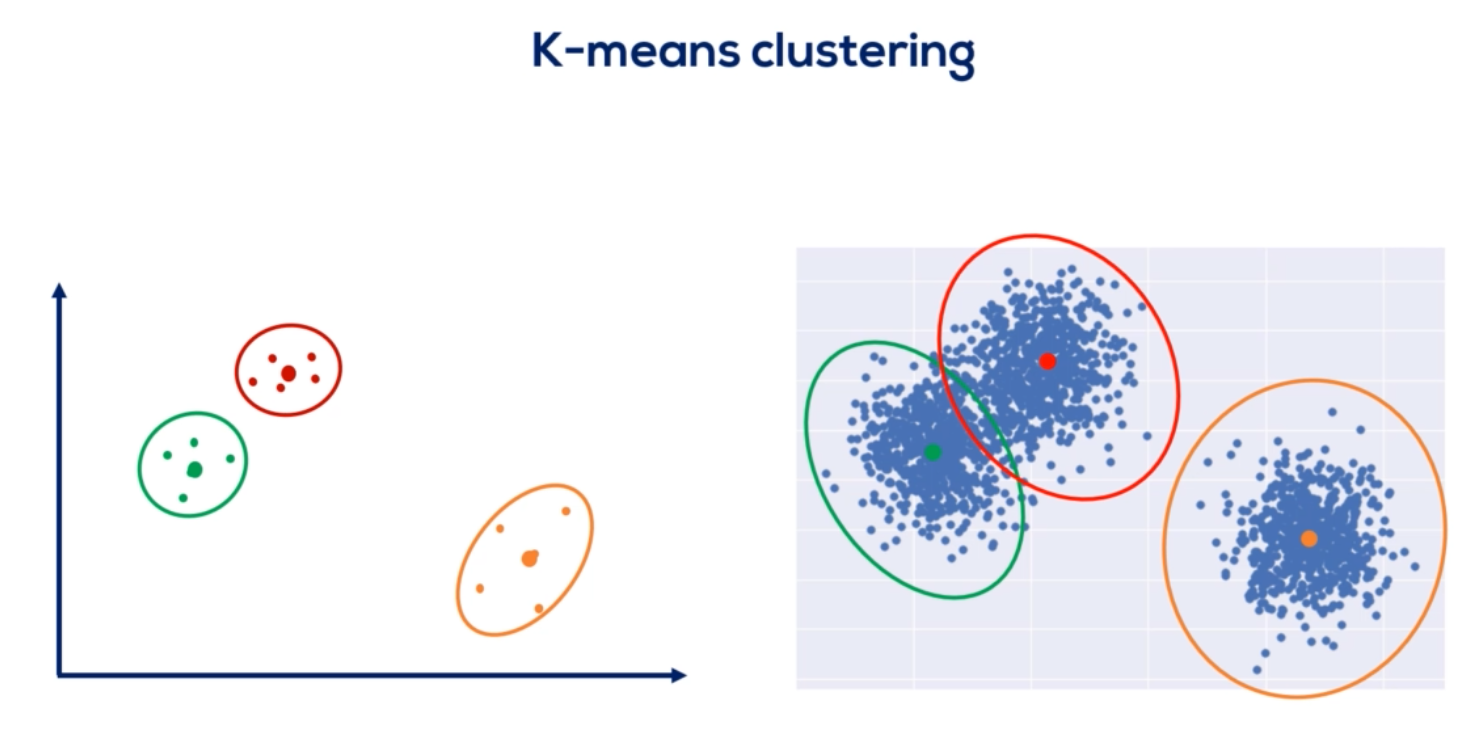 K-means clustering